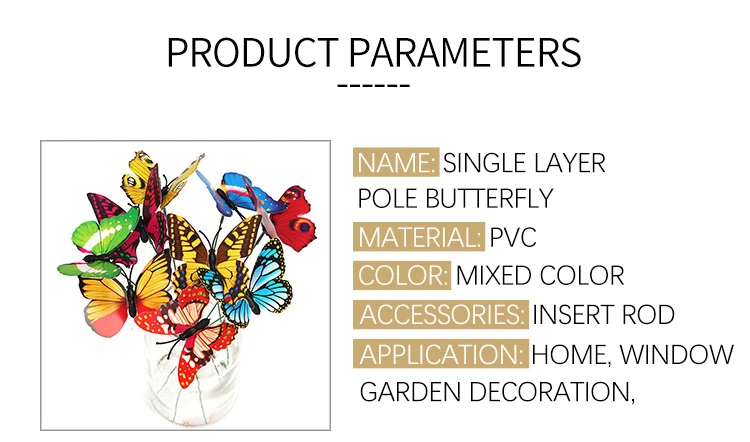 PRODUCT PARAMETERS

------

NAME: SINGLE LAYER POLE BUTTERFLY

MATERIAL: PVC

COLOR: MIXED COLOR

ACCESSORIES: INSERT ROD

APPLICATION: HOME, WINDOW GARDEN DECORATION,